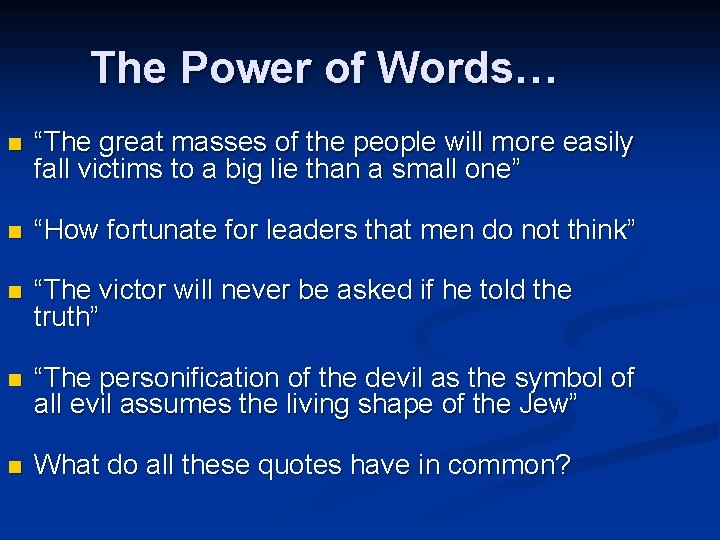 The Power of Words…

“The great masses of the people will more easily fall victims to a big lie than a small one”

“How fortunate for leaders that men do not think”

“The victor will never be asked if he told the truth”

“The personification of the devil as the symbol of all evil assumes the living shape of the Jew”

What do all these quotes have in common?